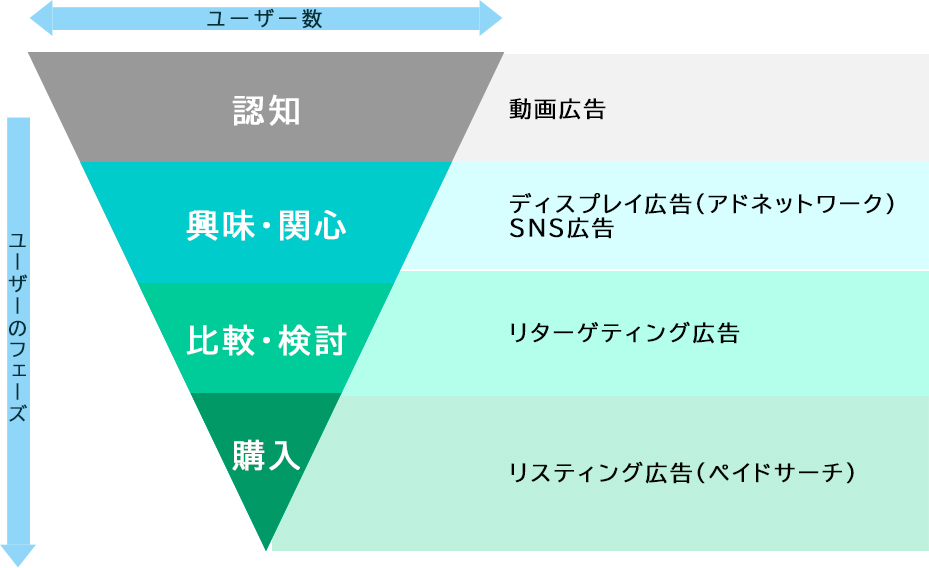 ユーザー数

ユーザーのフェーズ

認知

動画広告

興味・関心

ディスプレイ広告（アドネットワーク）
SNS広告

比較・検討

リターゲティング広告

購入

リスティング広告（ペイドサーチ）